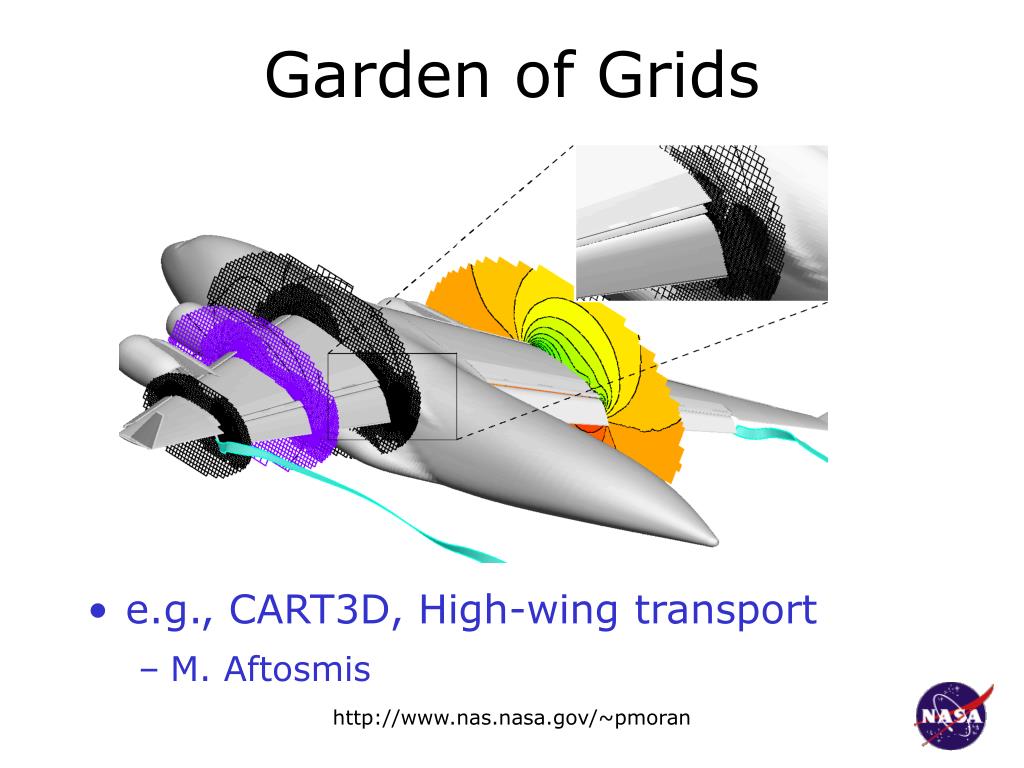 Garden of Grids

• e.g., CART3D, High-wing transport
– M. Aftosmis

http://www.nas.nasa.gov/~pmoran

NASA